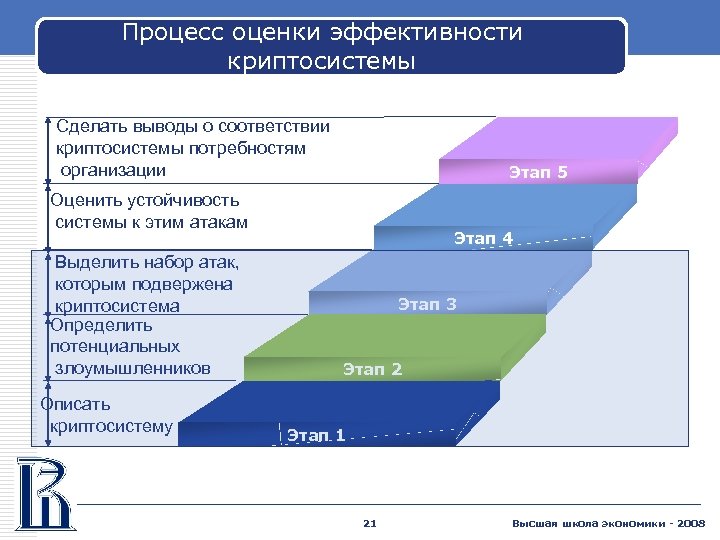 Процесс оценки эффективности криптосистемы

Сделать выводы о соответствии криптосистемы потребностям организации

Этап 5

Оценить устойчивость системы к этим атакам

Этап 4

Выделить набор атак, которым подвержена криптосистема

Этап 3

Определить потенциальных злоумышленников

Этап 2

Описать криптосистему

Этап 1

21

Высшая школа экономики - 2008